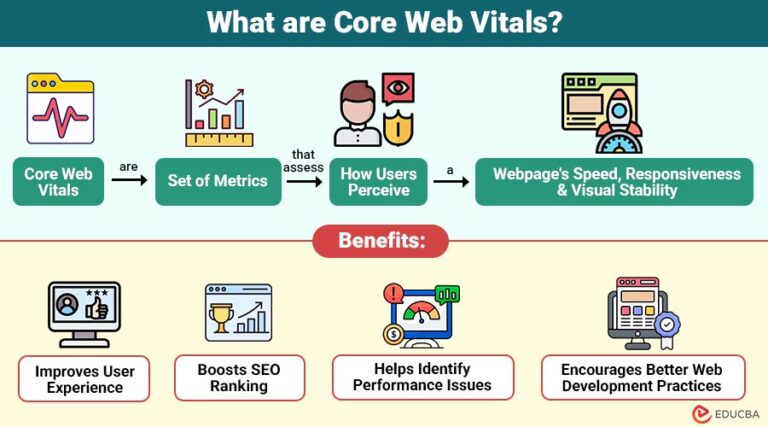 What are Core Web Vitals?

Core Web Vitals

are

Set of Metrics

that assess

How Users Perceive

a

Webpage's Speed, Responsiveness & Visual Stability

Benefits:

Improves User Experience

Boosts SEO Ranking

Helps Identify Performance Issues

Encourages Better Web Development Practices

EDUCBA